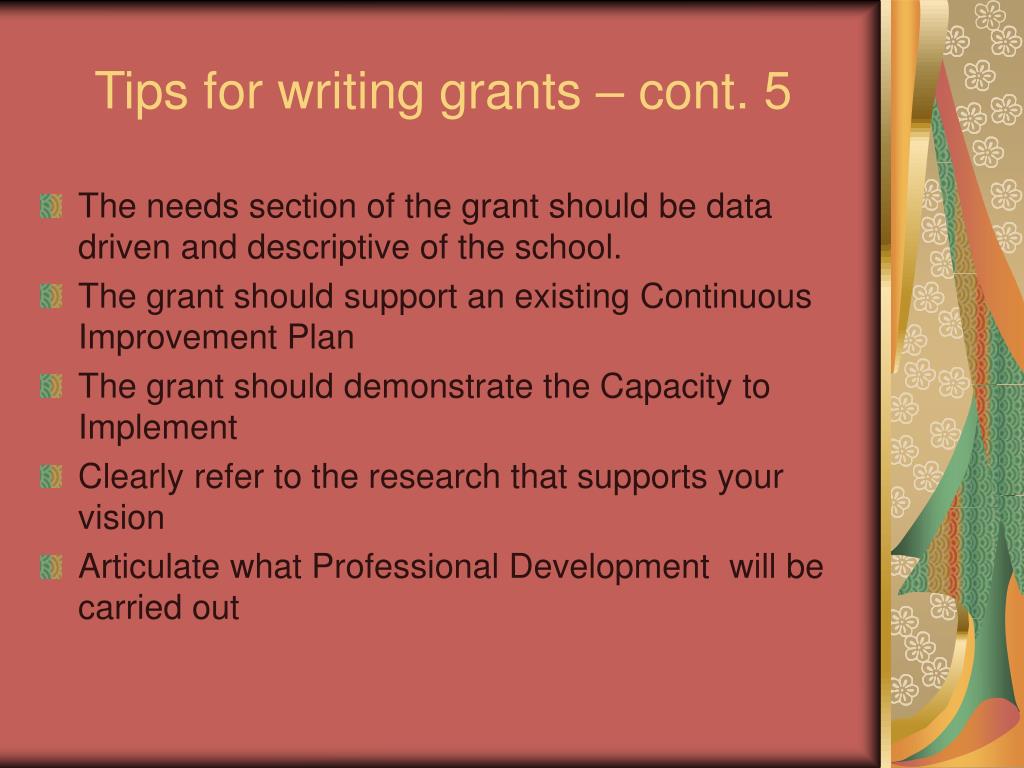 Tips for writing grants – cont. 5

The needs section of the grant should be data driven and descriptive of the school.

The grant should support an existing Continuous Improvement Plan

The grant should demonstrate the Capacity to Implement

Clearly refer to the research that supports your vision

Articulate what Professional Development will be carried out